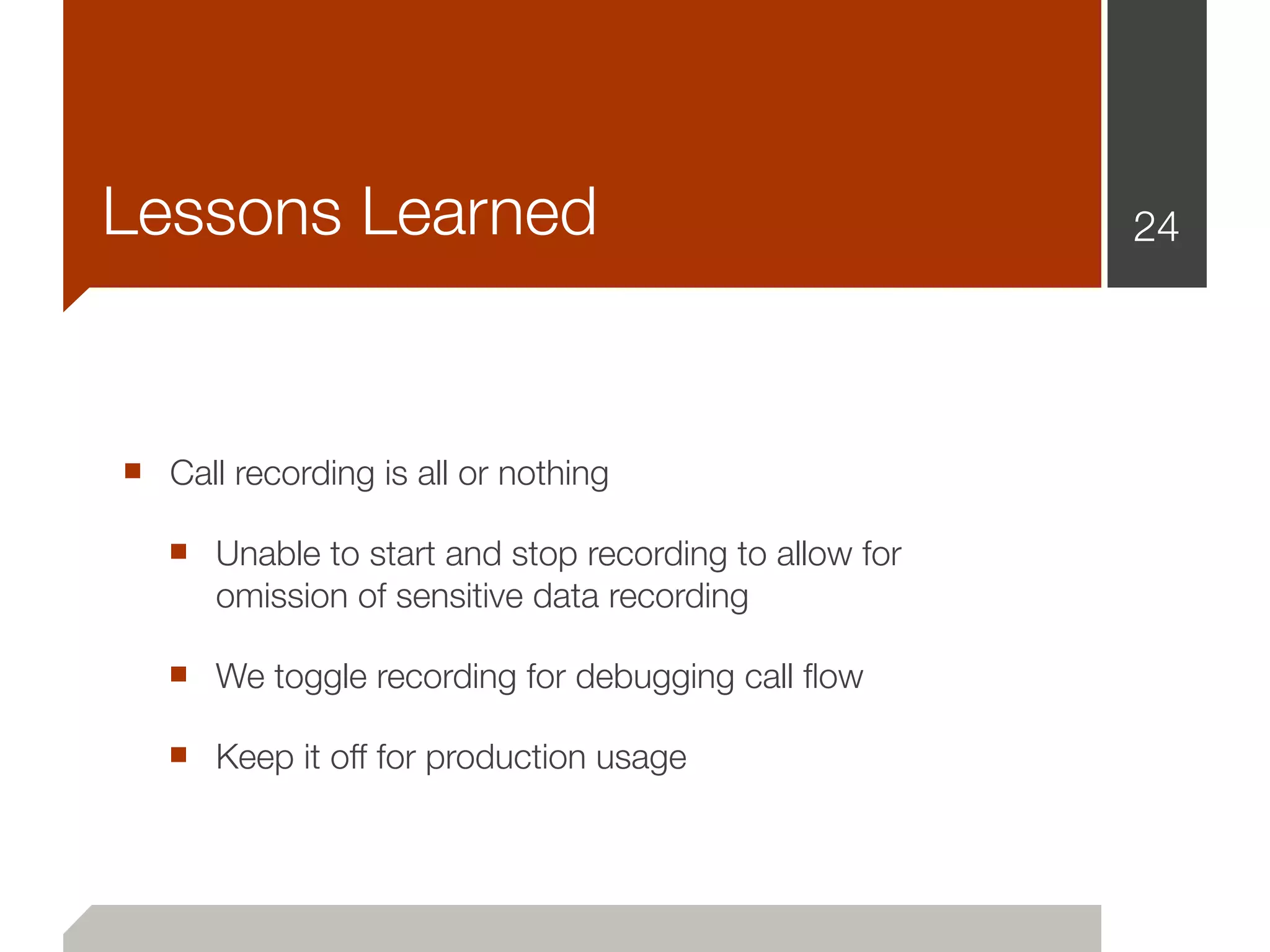 Lessons Learned

24

- Call recording is all or nothing
  - Unable to start and stop recording to allow for omission of sensitive data recording
  - We toggle recording for debugging call flow
  - Keep it off for production usage